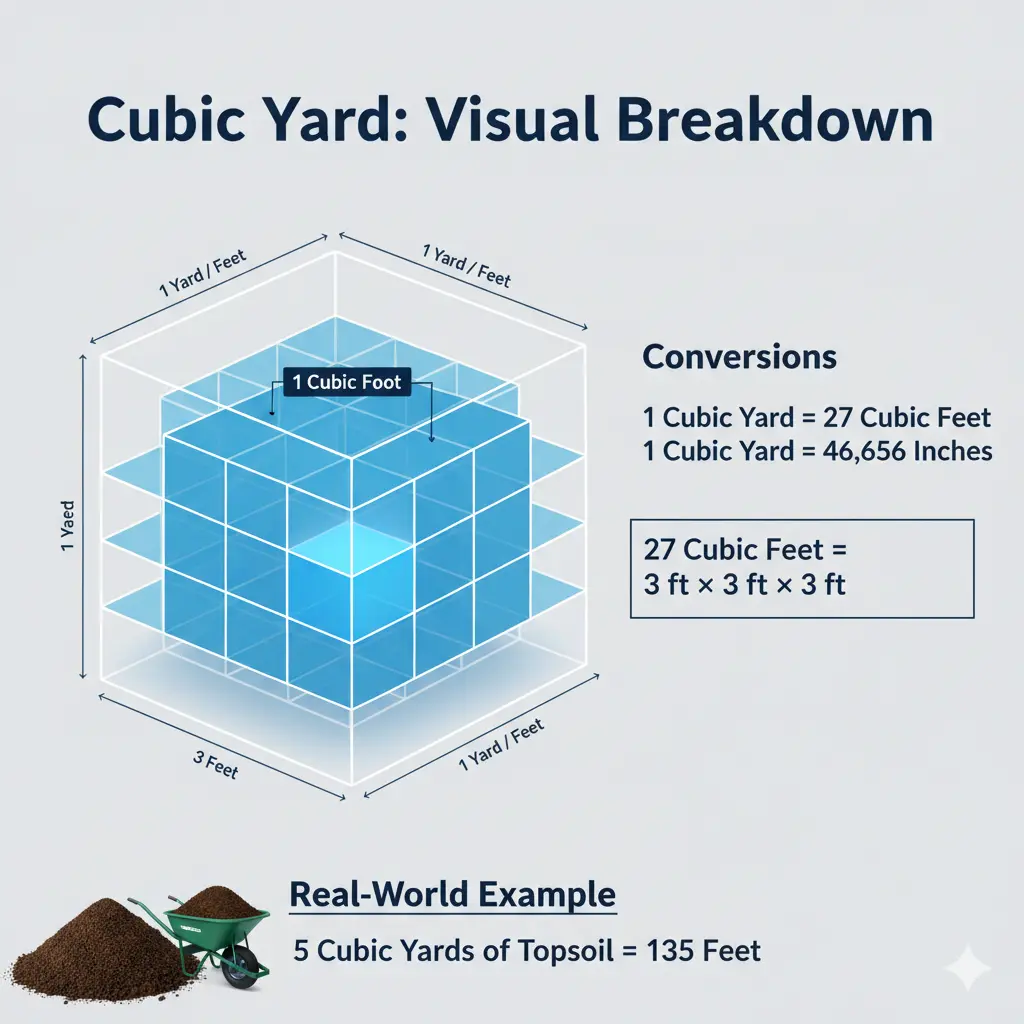 Cubic Yard: Visual Breakdown

1 Yard / Feet

1 Yard / Feet

1 Cubic Foot

1 Yaed

3 Feet

1 Yard / Feet

Conversions

1 Cubic Yard = 27 Cubic Feet
1 Cubic Yard = 46,656 Inches

27 Cubic Feet =
3 ft × 3 ft × 3 ft

Real-World Example

5 Cubic Yards of Topsoil = 135 Feet